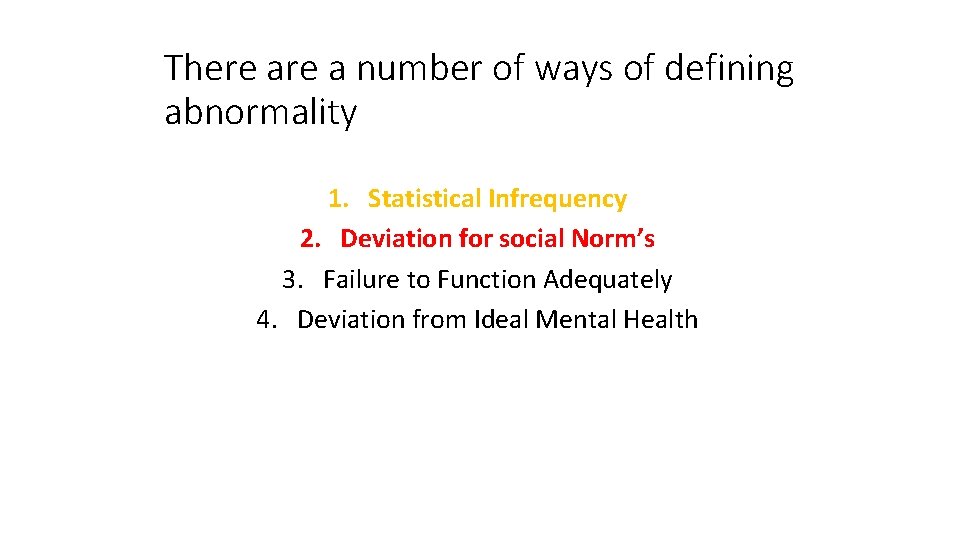 There are a number of ways of defining abnormality

1. Statistical Infrequency
2. Deviation for social Norm’s
3. Failure to Function Adequately
4. Deviation from Ideal Mental Health